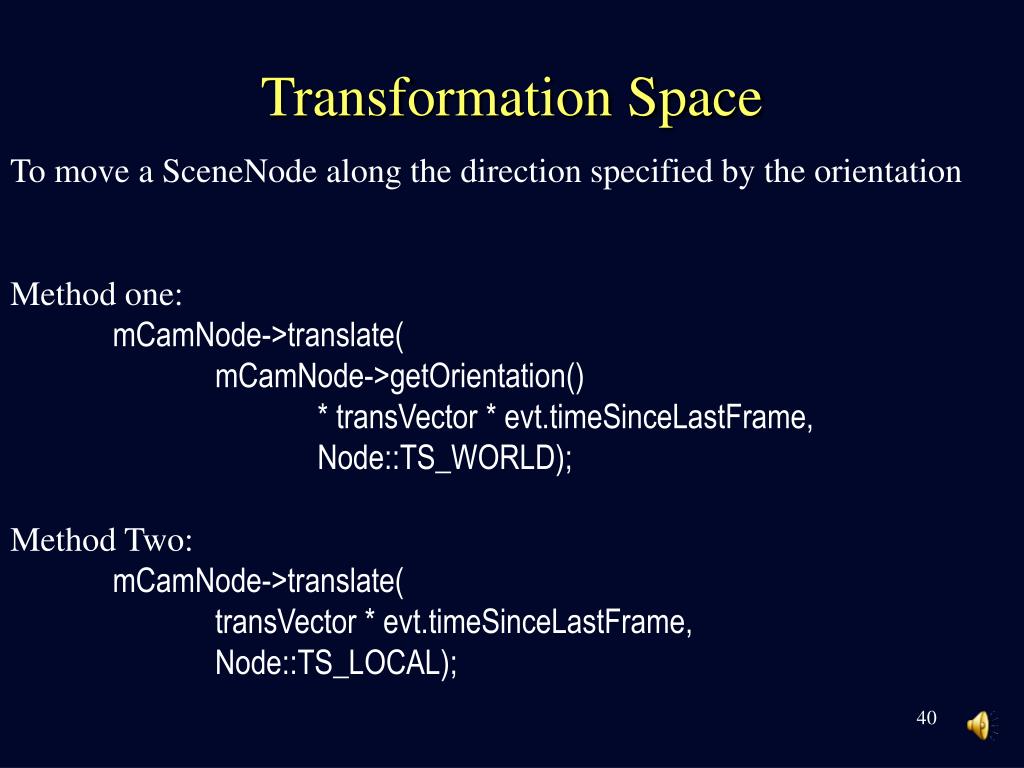 Transformation Space

To move a SceneNode along the direction specified by the orientation

Method one:
mCamNode->translate(
mCamNode->getOrientation()
* transVector * evt.timeSinceLastFrame,
Node::TS_WORLD);

Method Two:
mCamNode->translate(
transVector * evt.timeSinceLastFrame,
Node::TS_LOCAL);

40